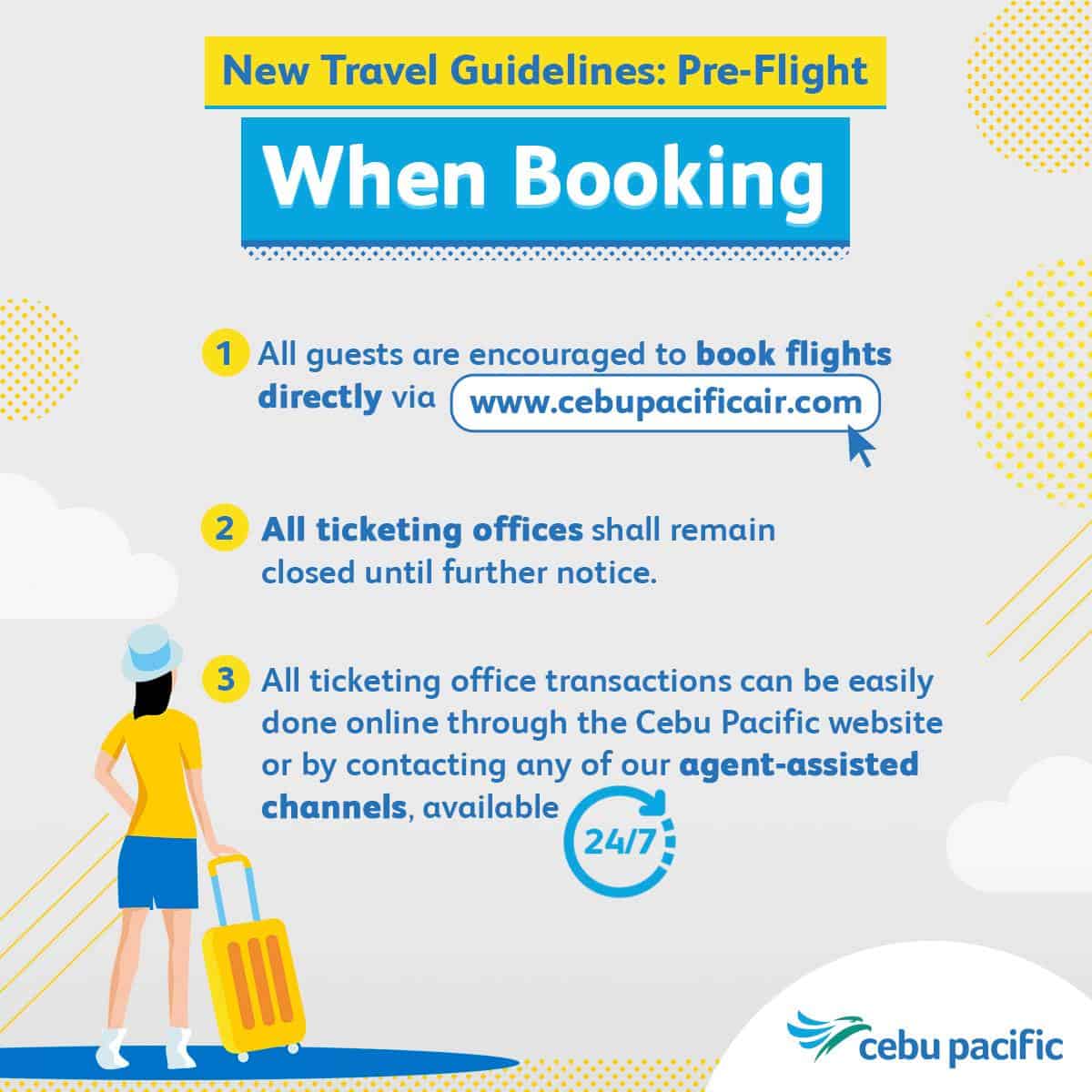 New Travel Guidelines: Pre-Flight

When Booking

1 All guests are encouraged to book flights directly via www.cebupacificair.com

2 All ticketing offices shall remain closed until further notice.

3 All ticketing office transactions can be easily done online through the Cebu Pacific website or by contacting any of our agent-assisted channels, available 24/7

cebu pacific